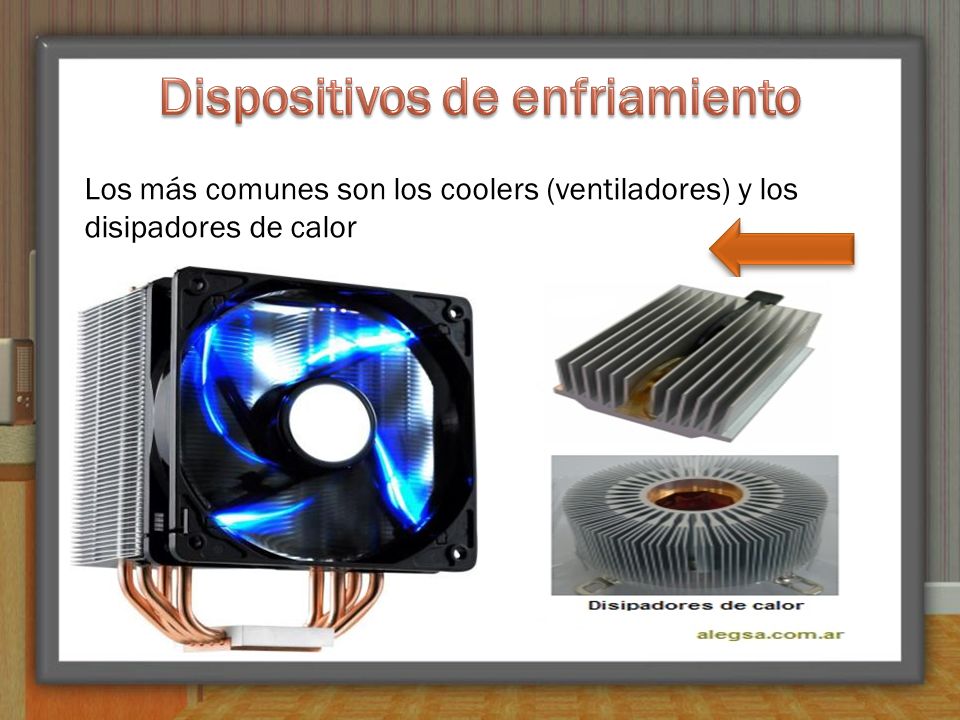 Dispositivos de enfriamiento

Los más comunes son los coolers (ventiladores) y los disipadores de calor

Disipadores de calor

alegsa.com.ar